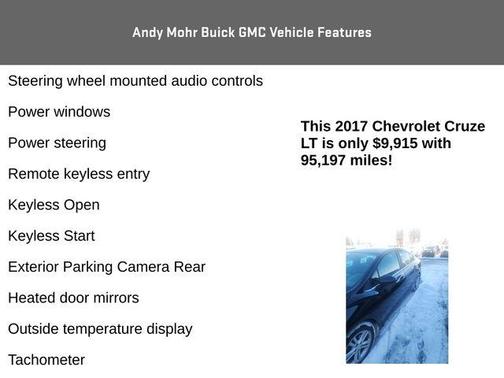 Andy Mohr Buick GMC Vehicle Features

Steering wheel mounted audio controls

Power windows

Power steering

Remote keyless entry

Keyless Open

Keyless Start

Exterior Parking Camera Rear

Heated door mirrors

Outside temperature display

Tachometer

This 2017 Chevrolet Cruze LT is only $9,915 with 95,197 miles!